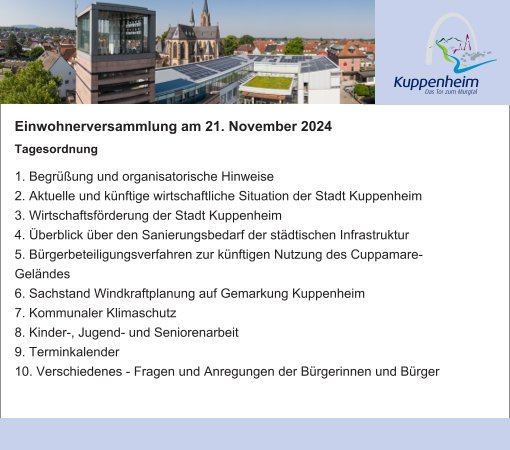 Kuppenheim
Das Tor zum Murgtal

Einwohnerversammlung am 21. November 2024

Tagesordnung

1. Begrüßung und organisatorische Hinweise
2. Aktuelle und künftige wirtschaftliche Situation der Stadt Kuppenheim
3. Wirtschaftsförderung der Stadt Kuppenheim
4. Überblick über den Sanierungsbedarf der städtischen Infrastruktur
5. Bürgerbeteiligungsverfahren zur künftigen Nutzung des Cuppamare-Geländes
6. Sachstand Windkraftplanung auf Gemarkung Kuppenheim
7. Kommunaler Klimaschutz
8. Kinder-, Jugend- und Seniorenarbeit
9. Terminkalender
10. Verschiedenes - Fragen und Anregungen der Bürgerinnen und Bürger